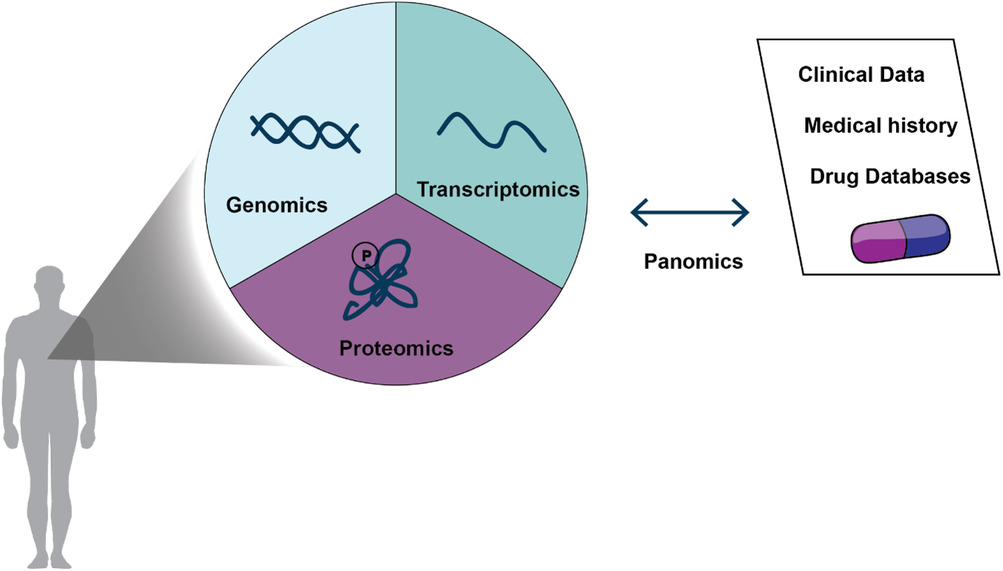 Genomics

Transcriptomics

P

Proteomics

Panomics

Clinical Data

Medical history

Drug Databases